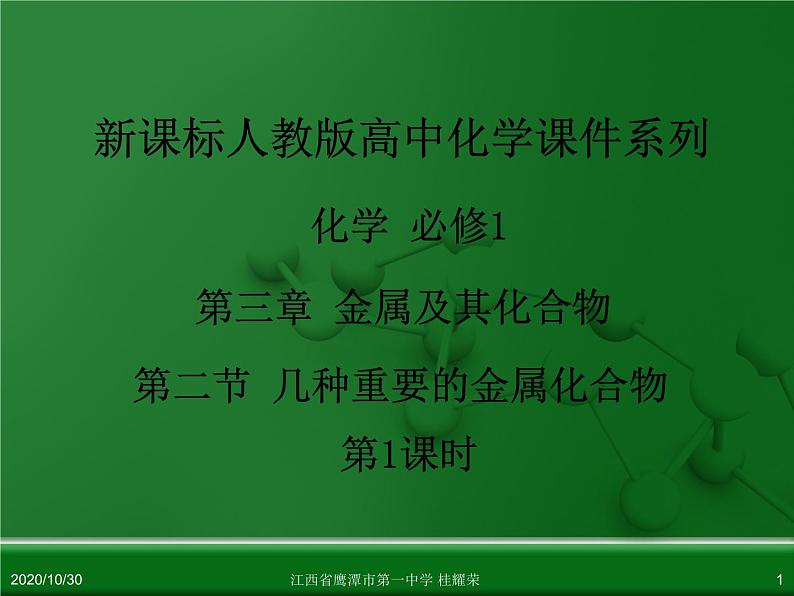 新课标人教版高中化学课件系列

化学 必修1

第三章 金属及其化合物

第二节 几种重要的金属化合物

第1课时

2020/10/30

江西省鹰潭市第一中学 桂耀荣

1